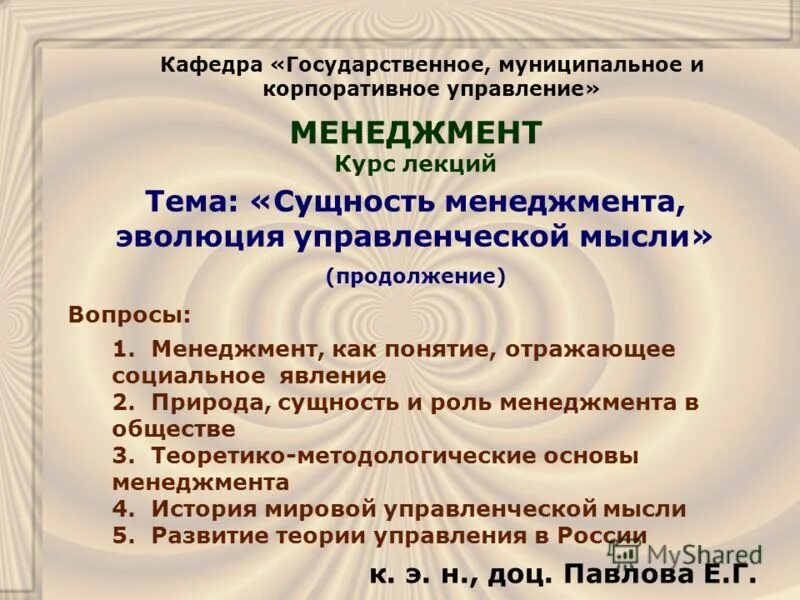 Кафедра «Государственное, муниципальное и корпоративное управление»

МЕНЕДЖМЕНТ
Курс лекций

Тема: «Сущность менеджмента, эволюция управленческой мысли»
(продолжение)

Вопросы:

1. Менеджмент, как понятие, отражающее социальное явление
2. Природа, сущность и роль менеджмента в обществе
3. Теоретико-методологические основы менеджмента
4. История мировой управленческой мысли
5. Развитие теории управления в России

MyShared

к. э. н., доц. Павлова Е.Г.